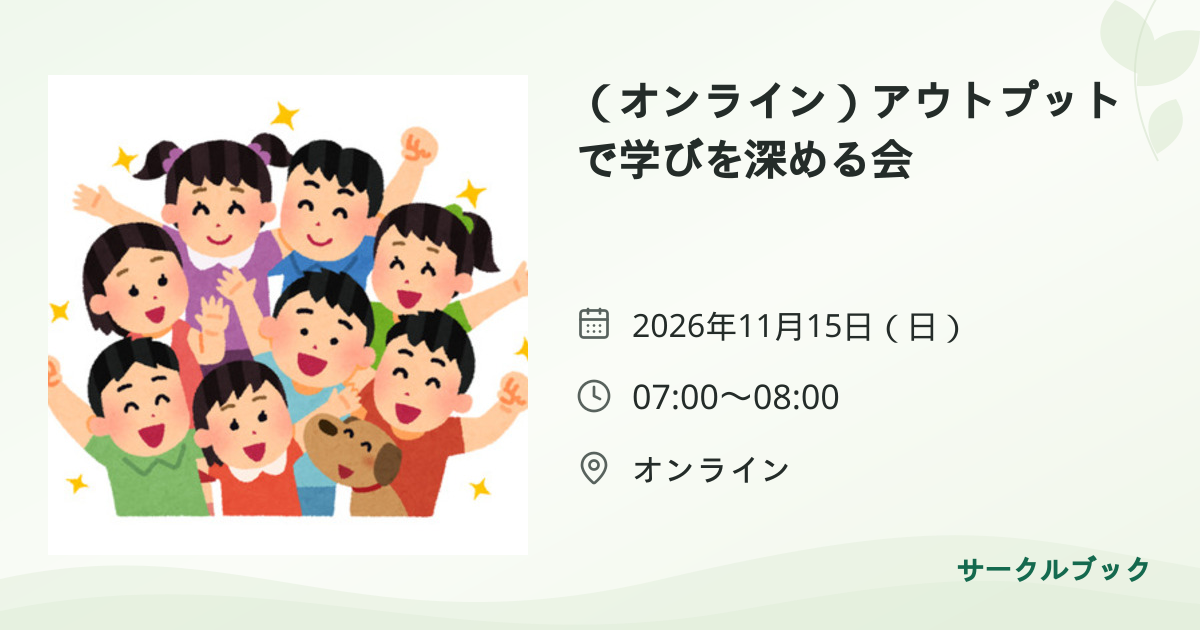 （オンライン）アウトプットで学びを深める会

2026年11月15日（日）

07:00～08:00

オンライン

サークルブック